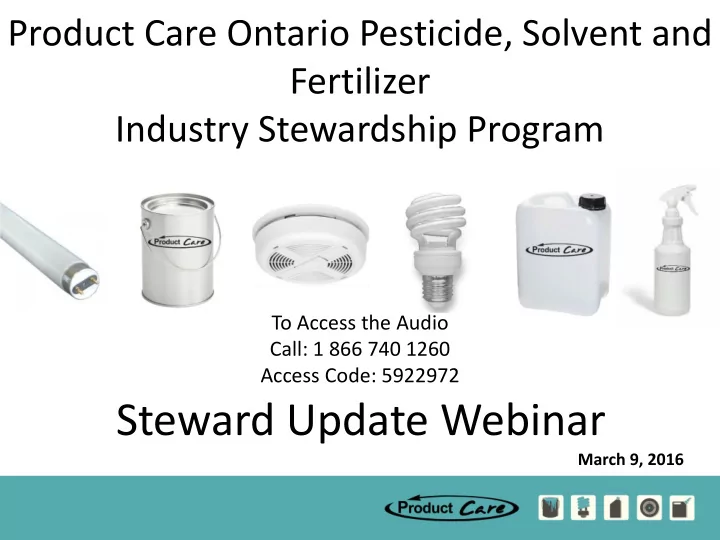 Product Care Ontario Pesticide, Solvent and Fertilizer
Industry Stewardship Program

Product Care

Product Care

Product Care

To Access the Audio
Call: 1 866 740 1260
Access Code: 5922972

Steward Update Webinar

March 9, 2016

Product Care